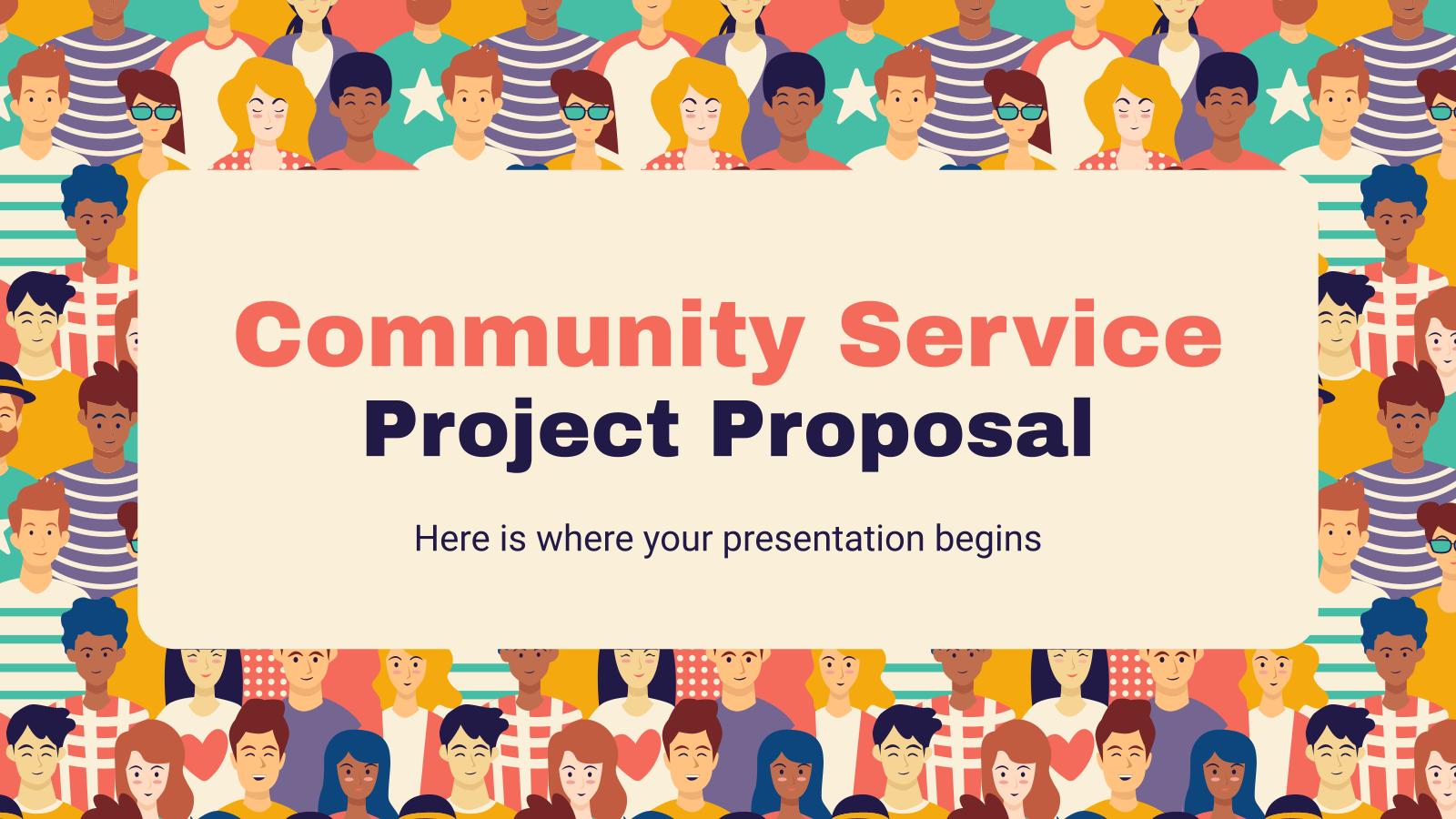 Community Service
Project Proposal

Here is where your presentation begins